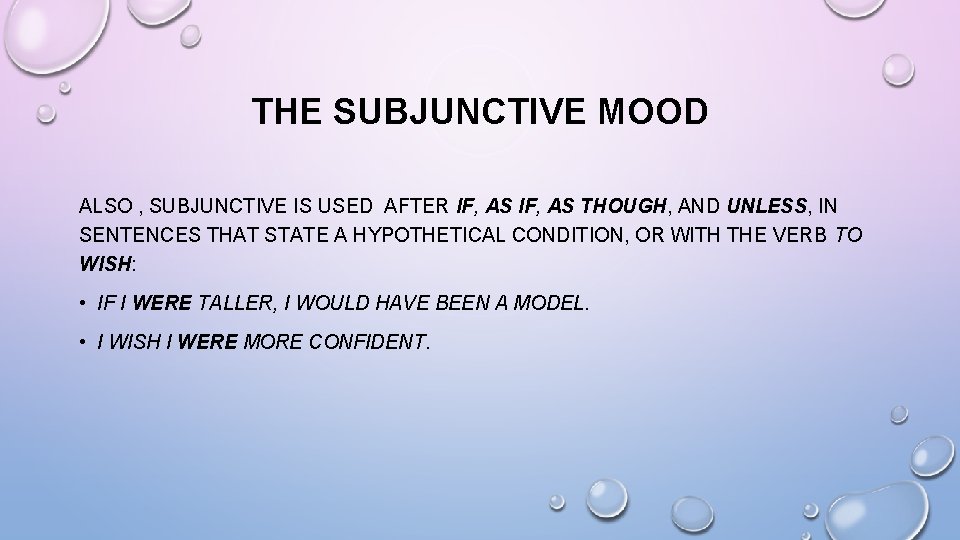 THE SUBJUNCTIVE MOOD

ALSO , SUBJUNCTIVE IS USED AFTER IF, AS IF, AS THOUGH, AND UNLESS, IN SENTENCES THAT STATE A HYPOTHETICAL CONDITION, OR WITH THE VERB TO WISH:

• IF I WERE TALLER, I WOULD HAVE BEEN A MODEL.

• I WISH I WERE MORE CONFIDENT.